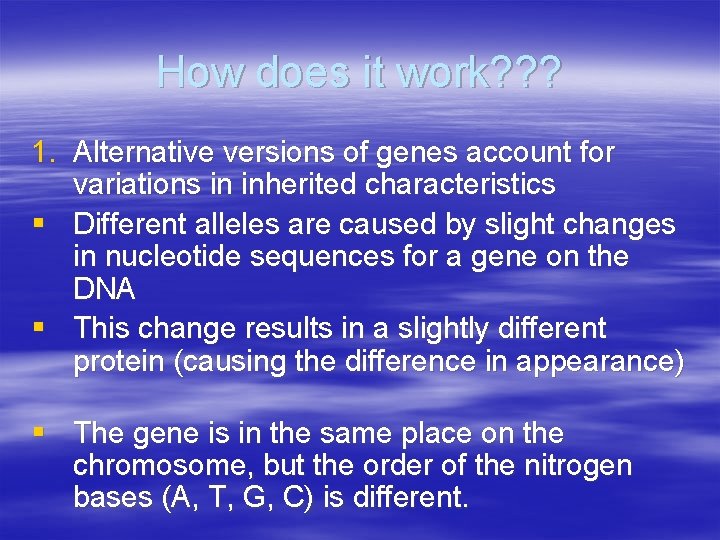 How does it work???

1. Alternative versions of genes account for variations in inherited characteristics

▪ Different alleles are caused by slight changes in nucleotide sequences for a gene on the DNA

▪ This change results in a slightly different protein (causing the difference in appearance)

▪ The gene is in the same place on the chromosome, but the order of the nitrogen bases (A, T, G, C) is different.